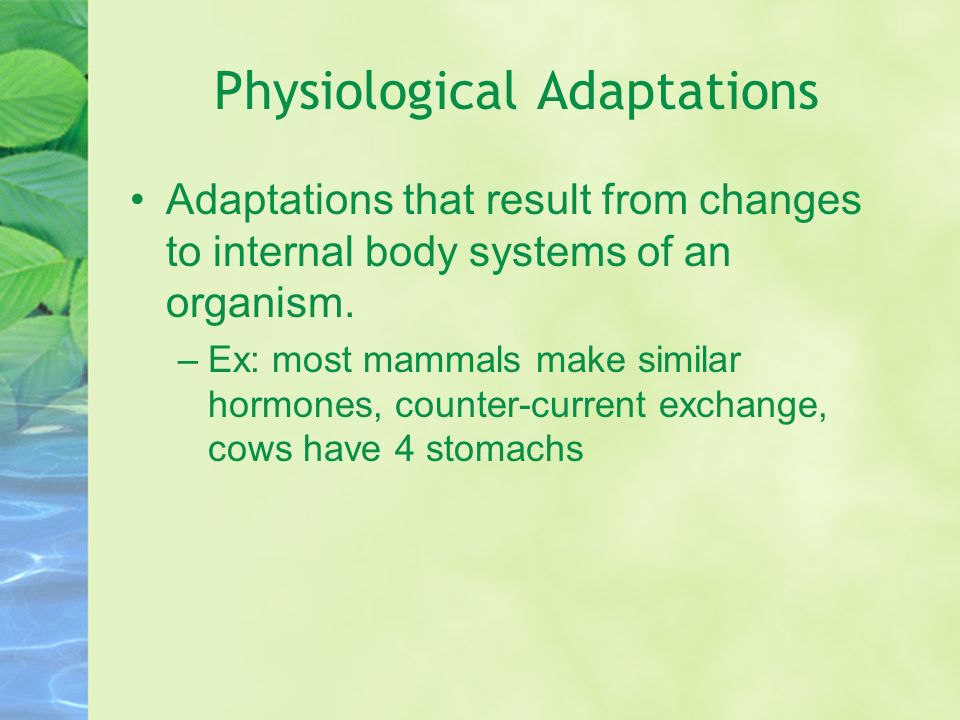 Physiological Adaptations

• Adaptations that result from changes to internal body systems of an organism.

– Ex: most mammals make similar hormones, counter-current exchange, cows have 4 stomachs